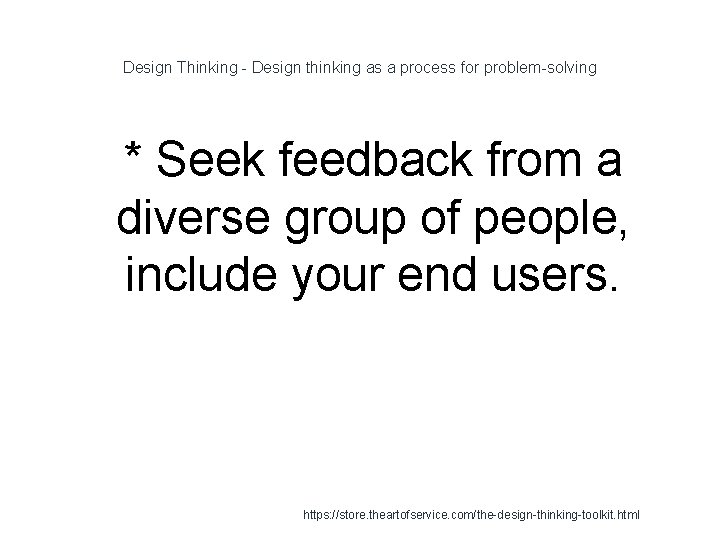 Design Thinking - Design thinking as a process for problem-solving

* Seek feedback from a diverse group of people, include your end users.

https://store.theartofservice.com/the-design-thinking-toolkit.html